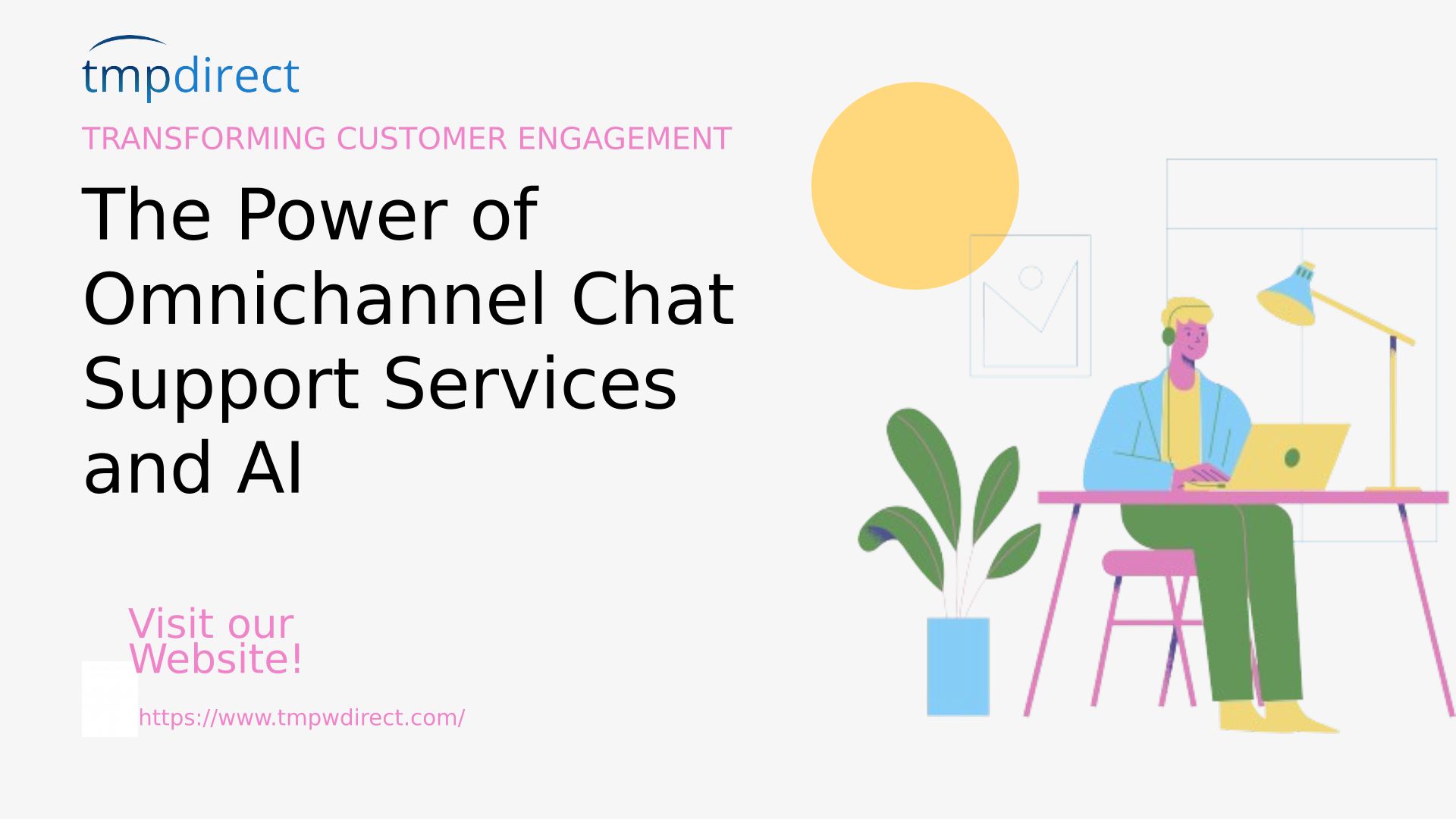 tmpdirect

TRANSFORMING CUSTOMER ENGAGEMENT

The Power of Omnichannel Chat Support Services and AI

Visit our Website!

https://www.tmpwdirect.com/